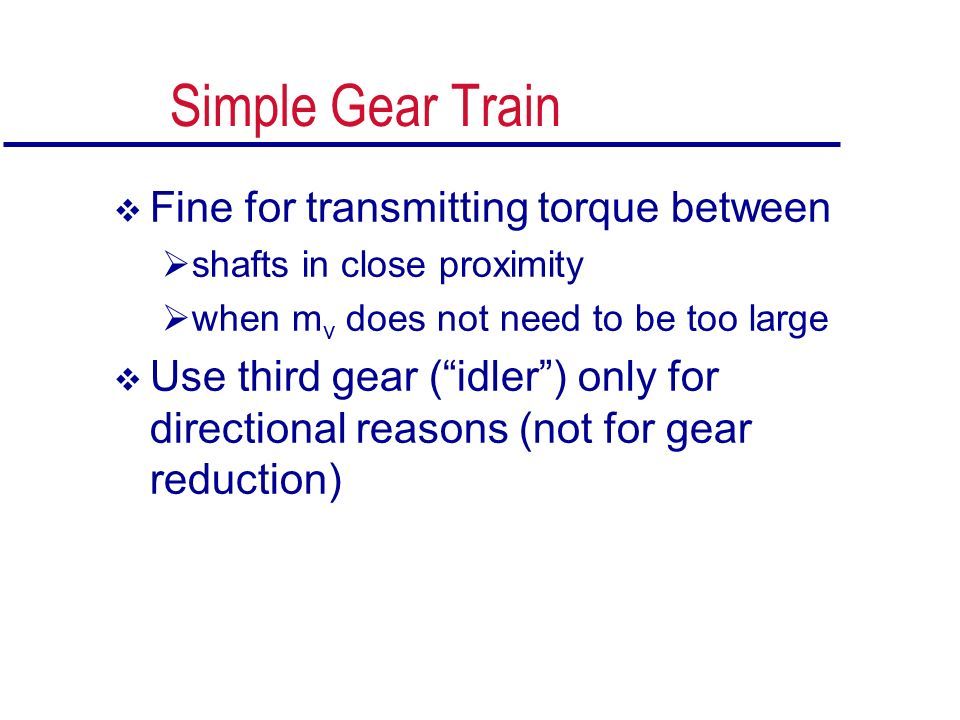 Simple Gear Train

❖ Fine for transmitting torque between

➢ shafts in close proximity

➢ when $m_v$ does not need to be too large

❖ Use third gear (“idler”) only for directional reasons (not for gear reduction)